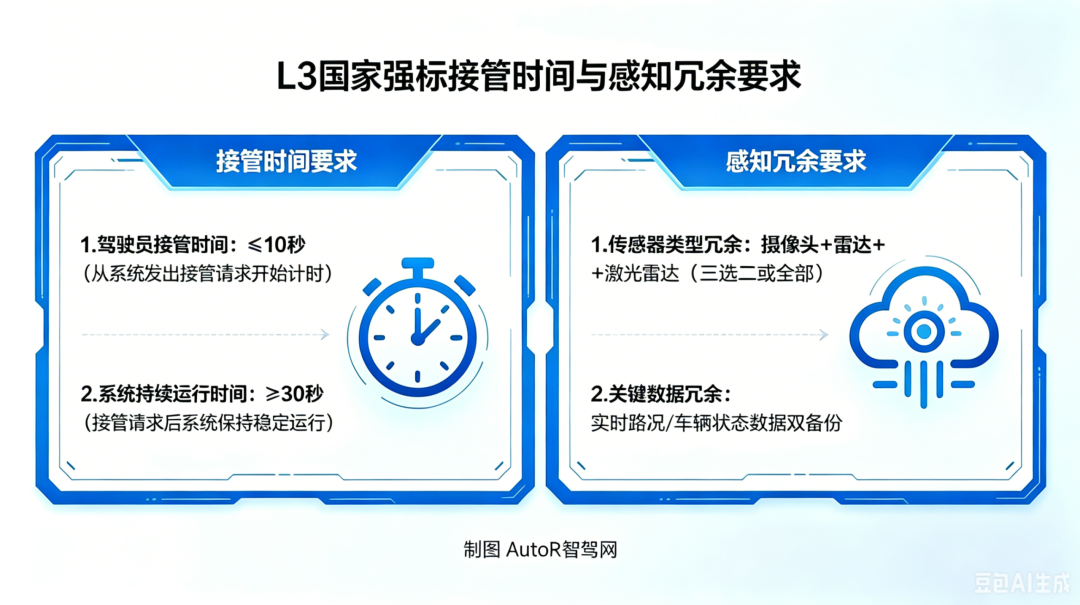 L3国家强标接管时间与感知冗余要求

接管时间要求

1.驾驶员接管时间：≤10秒
（从系统发出接管请求开始计时）

2.系统持续运行时间：≥30秒
（接管请求后系统保持稳定运行）

感知冗余要求

1.传感器类型冗余：摄像头+雷达+
+激光雷达（三选二或全部）

2.关键数据冗余：
实时路况/车辆状态数据双备份

制图 AutoR智驾网

豆包AI生成